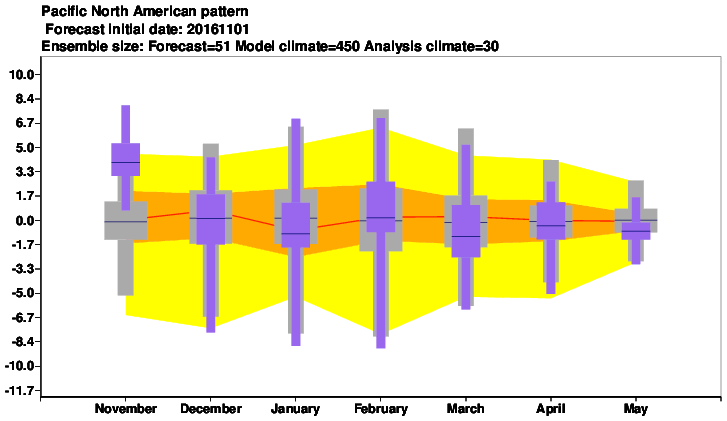 Pacific North American pattern
Forecast initial date: 20161101
Ensemble size: Forecast=51 Model climate=450 Analysis climate=30

10.0
8.4
6.7
5.0
3.3
1.7
0.0
-1.7
-3.3
-5.0
-6.7
-8.4
-10.0
-11.7

November December January February March April May